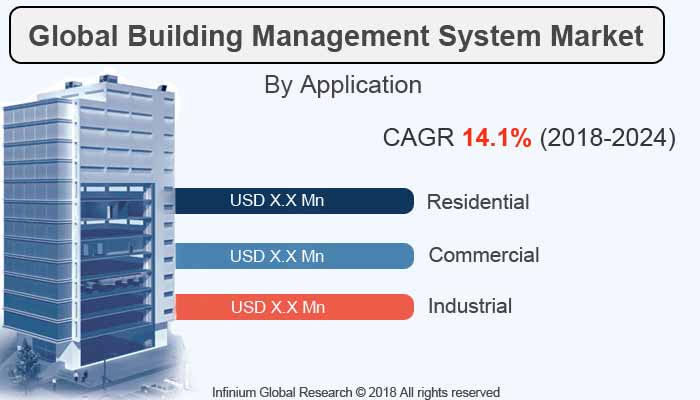 Global Building Management System Market

By Application

CAGR 14.1% (2018-2024)

USD X.X Mn Residential

USD X.X Mn Commercial

USD X.X Mn Industrial

Infinium Global Research © 2018 All rights reserved